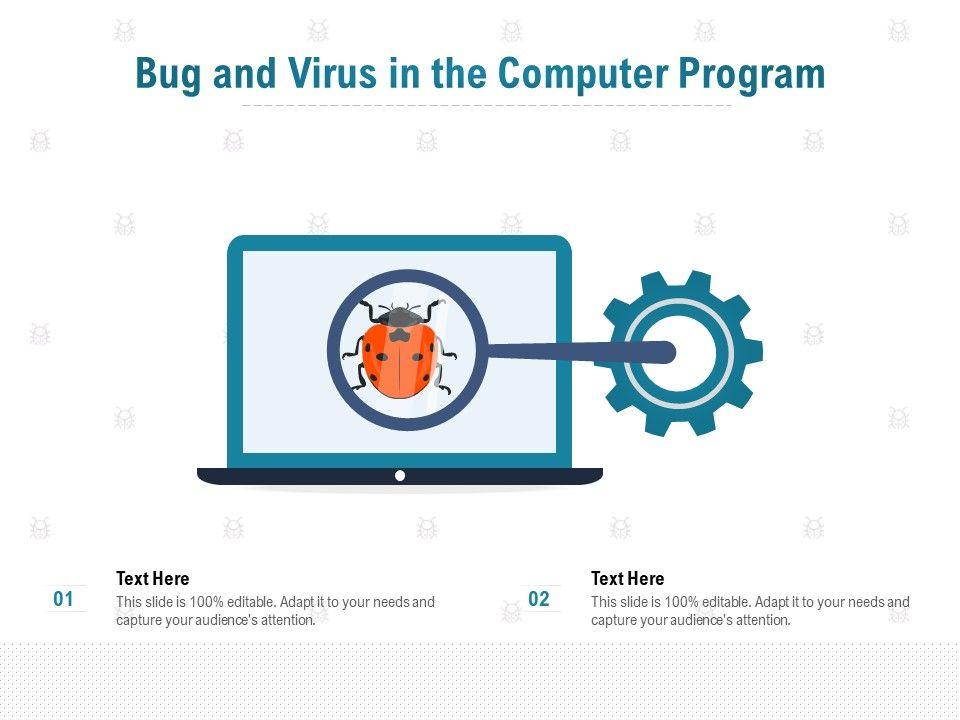 Bug and Virus in the Computer Program

01

Text Here

This slide is 100% editable. Adapt it to your needs and capture your audience's attention.

02

Text Here

This slide is 100% editable. Adapt it to your needs and capture your audience's attention.